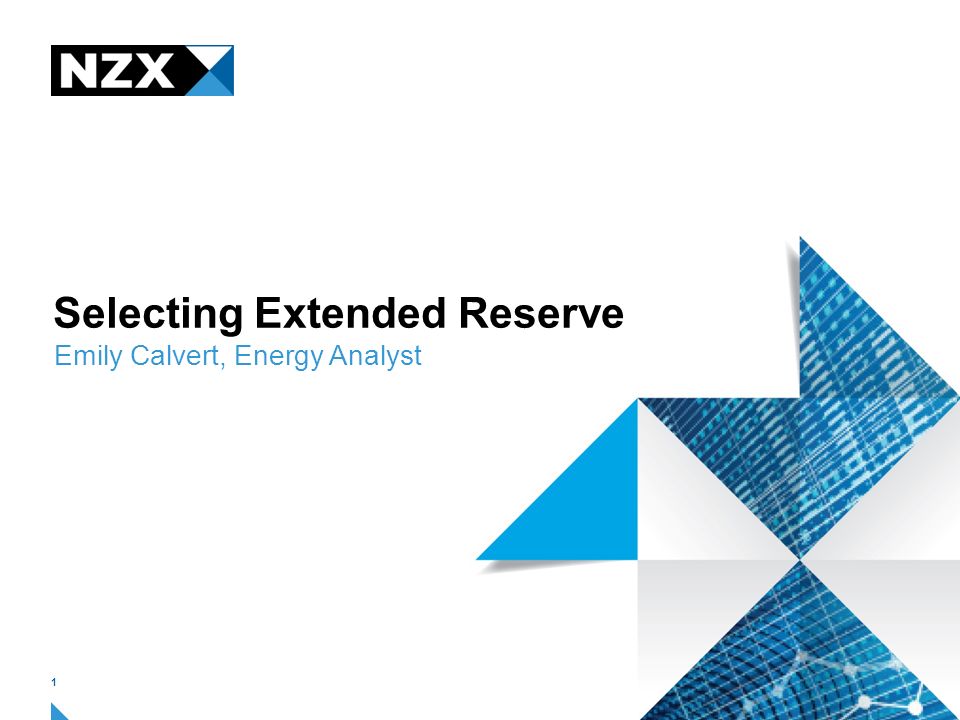 NZX

Selecting Extended Reserve
Emily Calvert, Energy Analyst

1